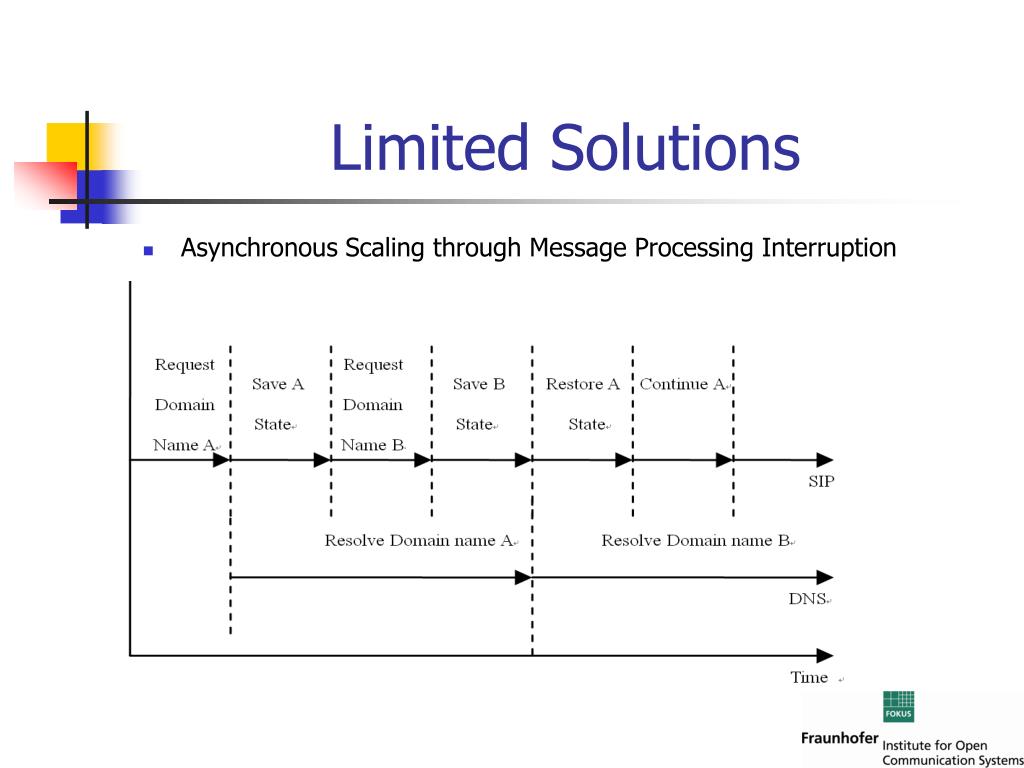 Limited Solutions

Asynchronous Scaling through Message Processing Interruption

Request Domain Name A

Save A State

Request Domain Name B

Save B State

Restore A State

Continue A

SIP

Resolve Domain name A

Resolve Domain name B

DNS

Time

FOKUS

Fraunhofer Institute for Open Communication Systems